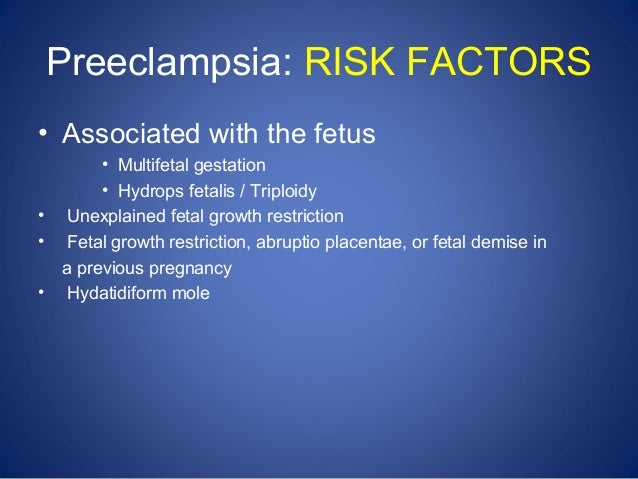 Preeclampsia: RISK FACTORS

• Associated with the fetus
• Multifetal gestation
• Hydrops fetalis / Triploidy
• Unexplained fetal growth restriction
• Fetal growth restriction, abruptio placentae, or fetal demise in a previous pregnancy
• Hydatidiform mole